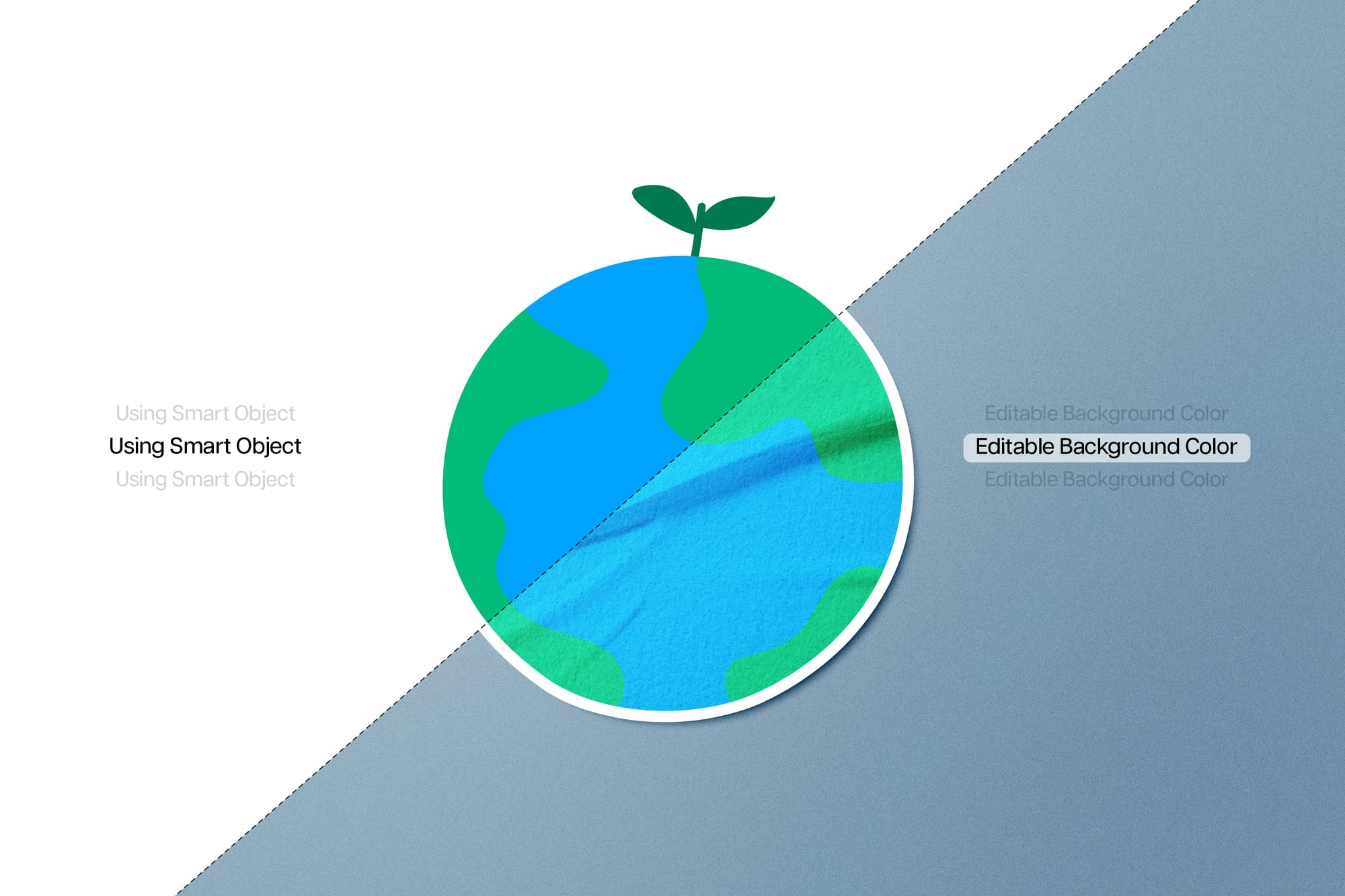 Using Smart Object
Using Smart Object
Using Smart Object

Editable Background Color
Editable Background Color
Editable Background Color